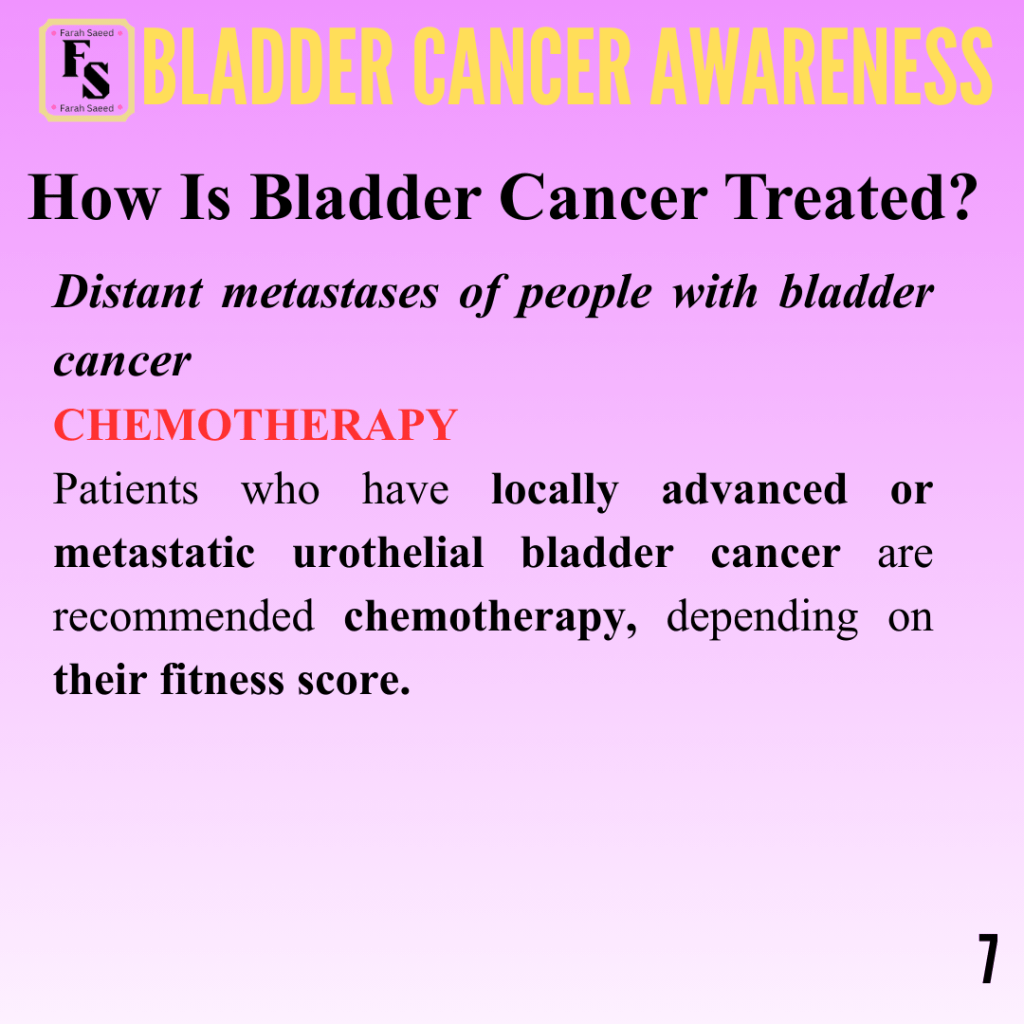 Farah Saeed
FS
Farah Saeed

BLADDER CANCER AWARENESS

How Is Bladder Cancer Treated?

Distant metastases of people with bladder cancer

CHEMOTHERAPY

Patients who have locally advanced or metastatic urothelial bladder cancer are recommended chemotherapy, depending on their fitness score.

7